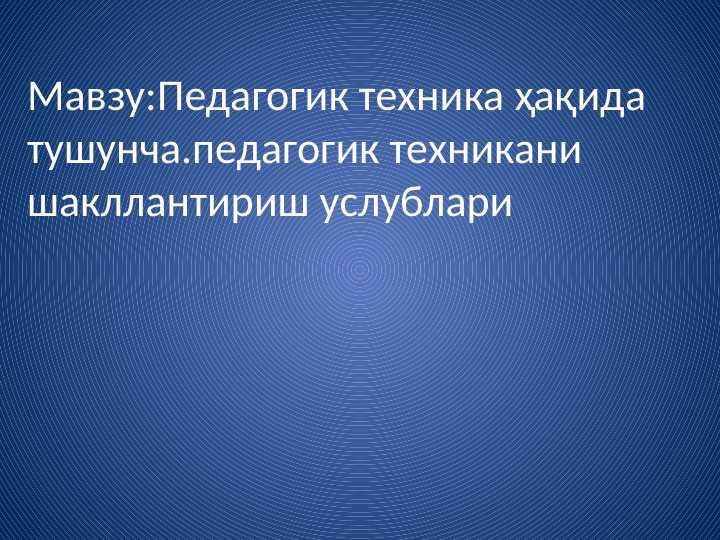 Мавзу:Педагогик техника ҳақида тушунча.педагогик техникани шакллантириш услублари